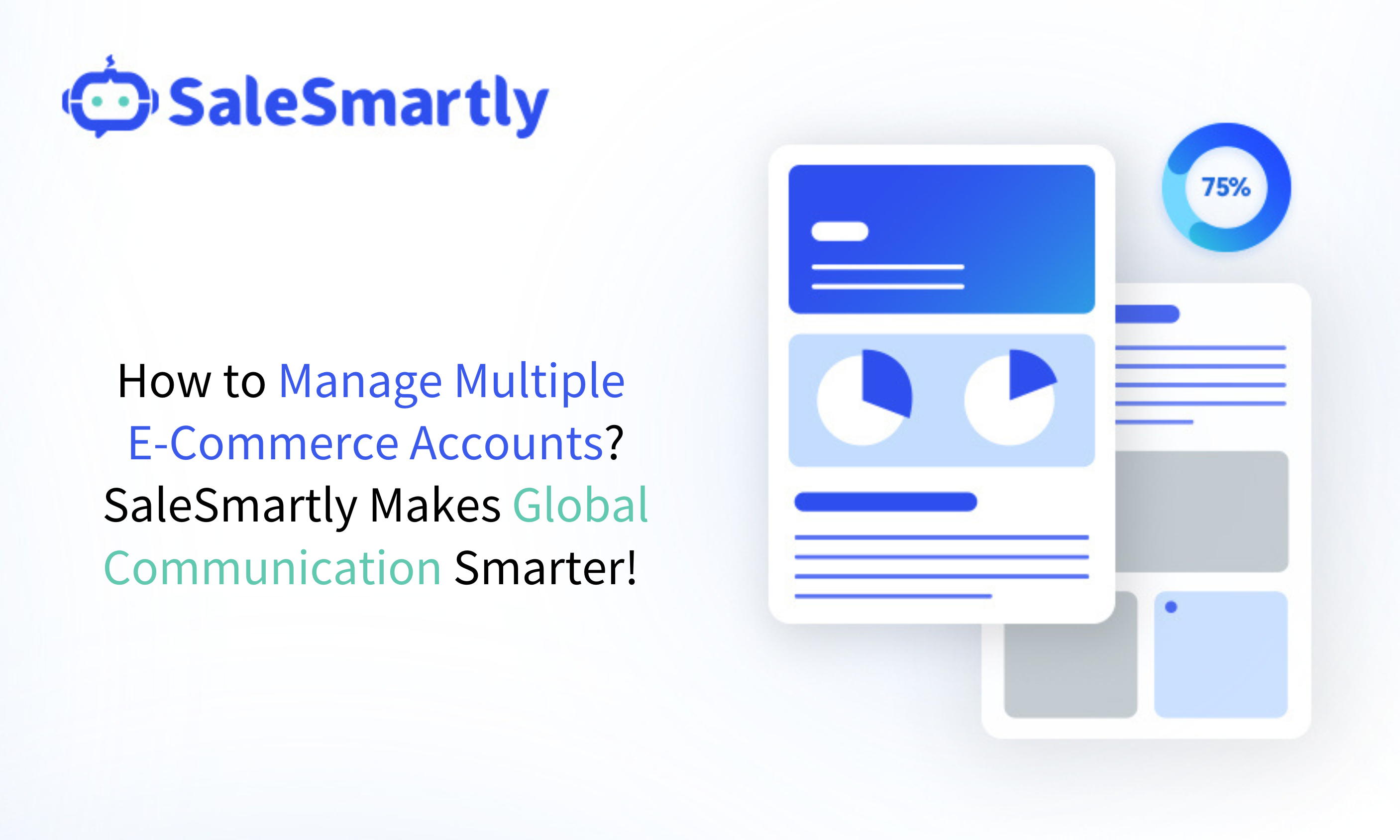 SaleSmartly

How to Manage Multiple E-Commerce Accounts? SaleSmartly Makes Global Communication Smarter!

75%